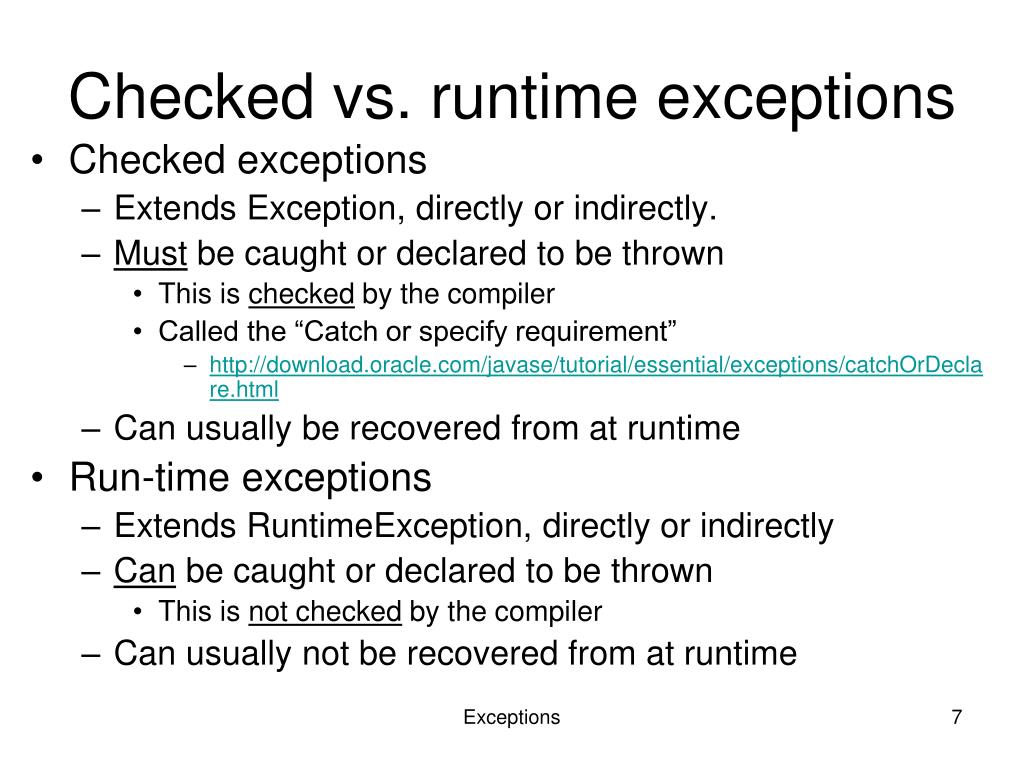 Checked vs. runtime exceptions

• Checked exceptions
– Extends Exception, directly or indirectly.
– Must be caught or declared to be thrown
• This is checked by the compiler
• Called the “Catch or specify requirement”
– http://download.oracle.com/javase/tutorial/essential/exceptions/catchOrDeclare.html
– Can usually be recovered from at runtime
• Run-time exceptions
– Extends RuntimeException, directly or indirectly
– Can be caught or declared to be thrown
• This is not checked by the compiler
– Can usually not be recovered from at runtime

Exceptions

7